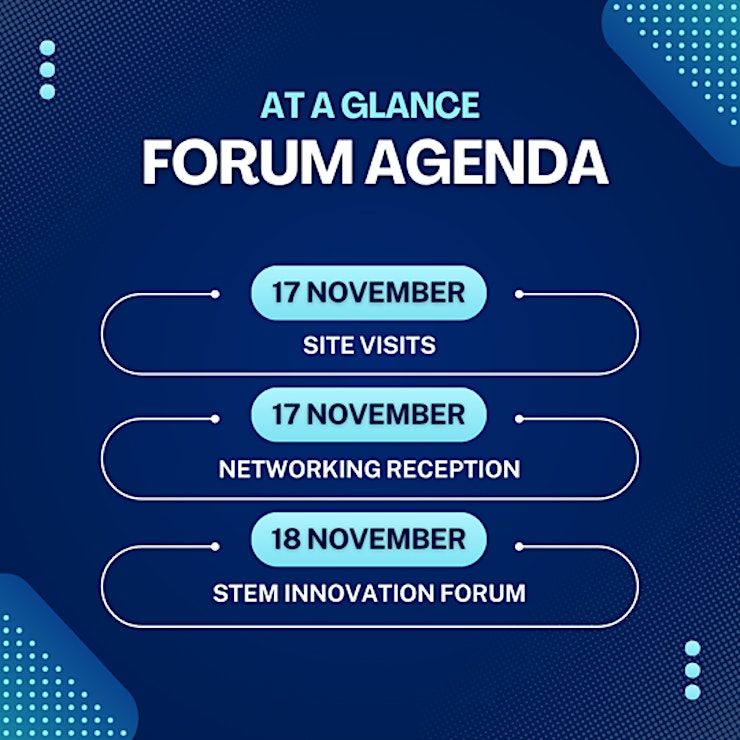 AT A GLANCE
FORUM AGENDA

17 NOVEMBER
SITE VISITS

17 NOVEMBER
NETWORKING RECEPTION

18 NOVEMBER
STEM INNOVATION FORUM